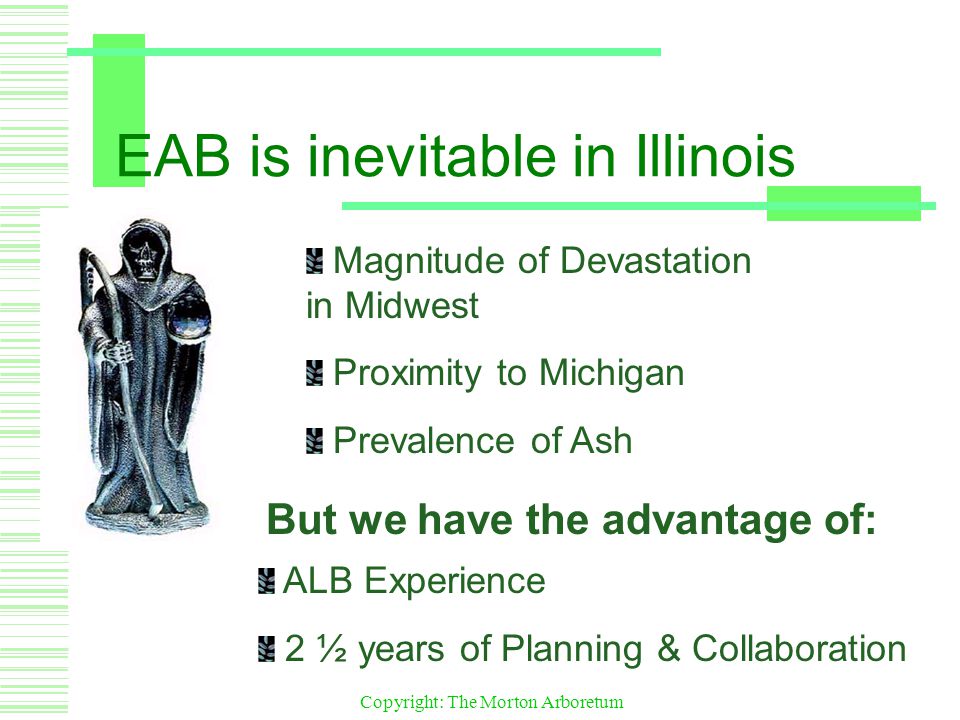 EAB is inevitable in Illinois

Magnitude of Devastation in Midwest

Proximity to Michigan

Prevalence of Ash

But we have the advantage of:

ALB Experience

2 ½ years of Planning & Collaboration

Copyright: The Morton Arboretum